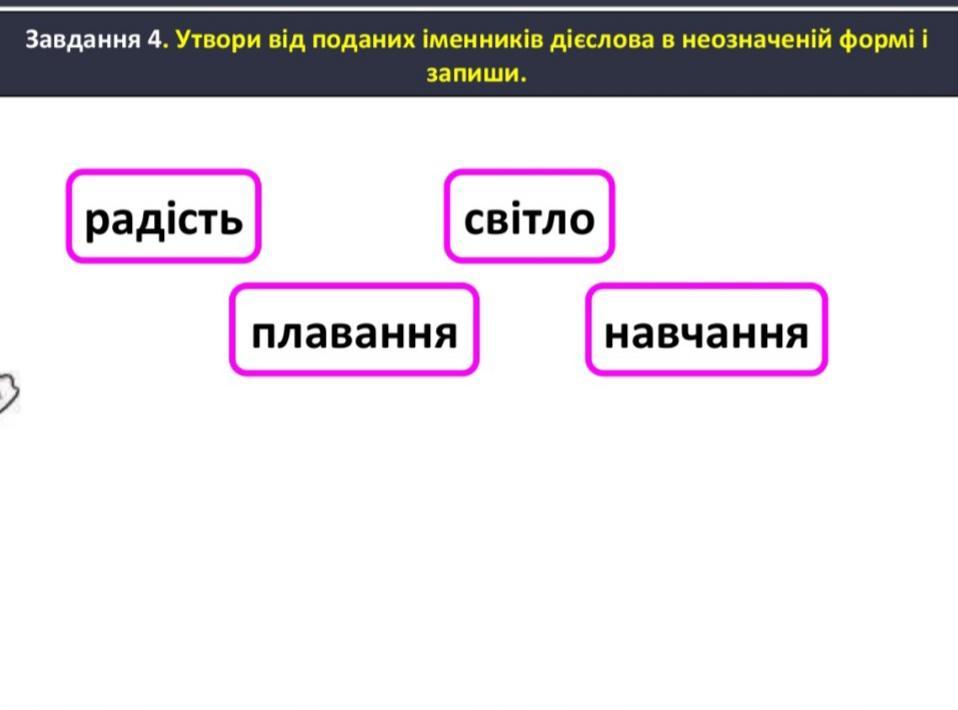 Завдання 4. Утвори від поданих іменників дієслова в неозначеній формі і запиши.

радість

світло

плавання

навчання